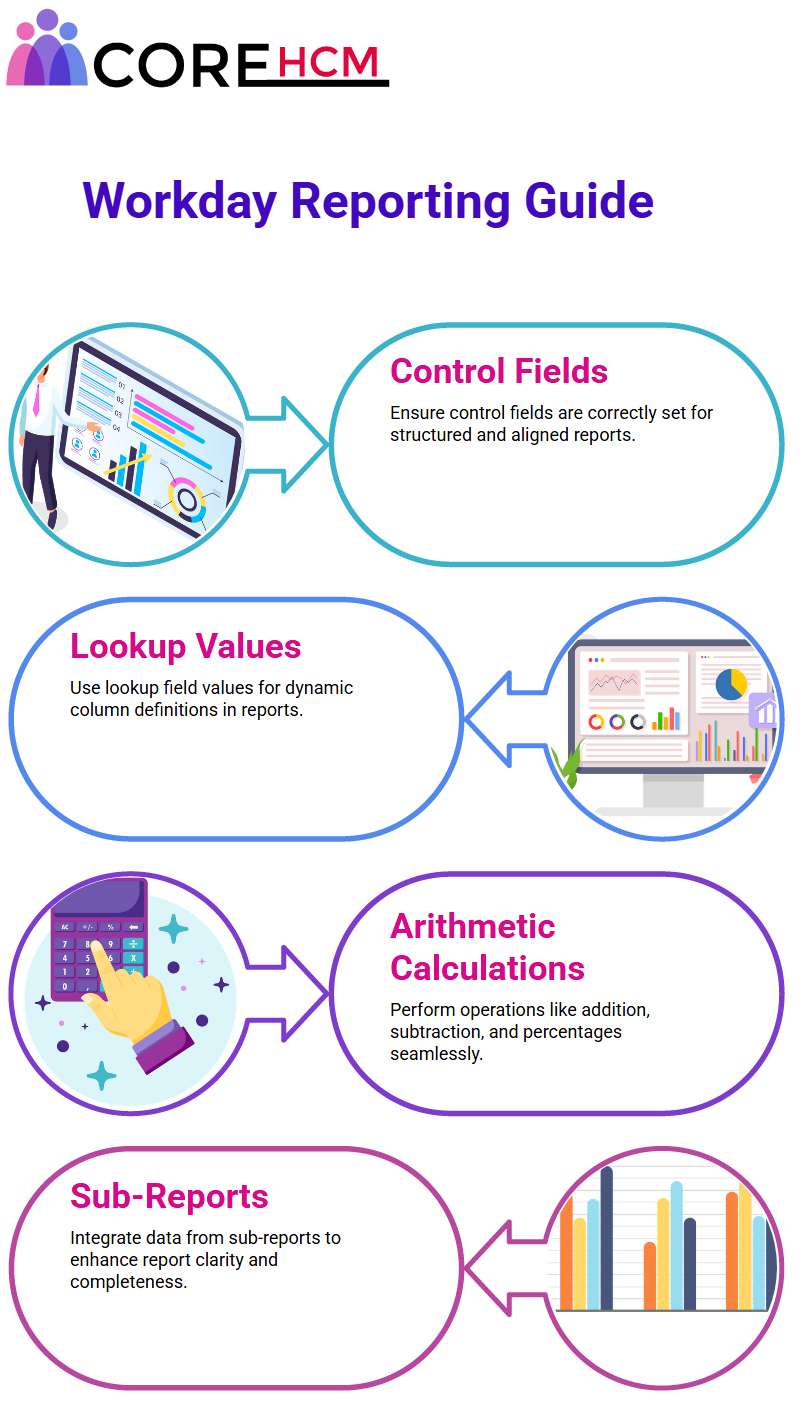 CORE HCM

Workday Reporting Guide

Control Fields

Ensure control fields are correctly set for structured and aligned reports.

Lookup Values

Use lookup field values for dynamic column definitions in reports.

Arithmetic Calculations

Perform operations like addition, subtraction, and percentages seamlessly.

Sub-Reports

Integrate data from sub-reports to enhance report clarity and completeness.